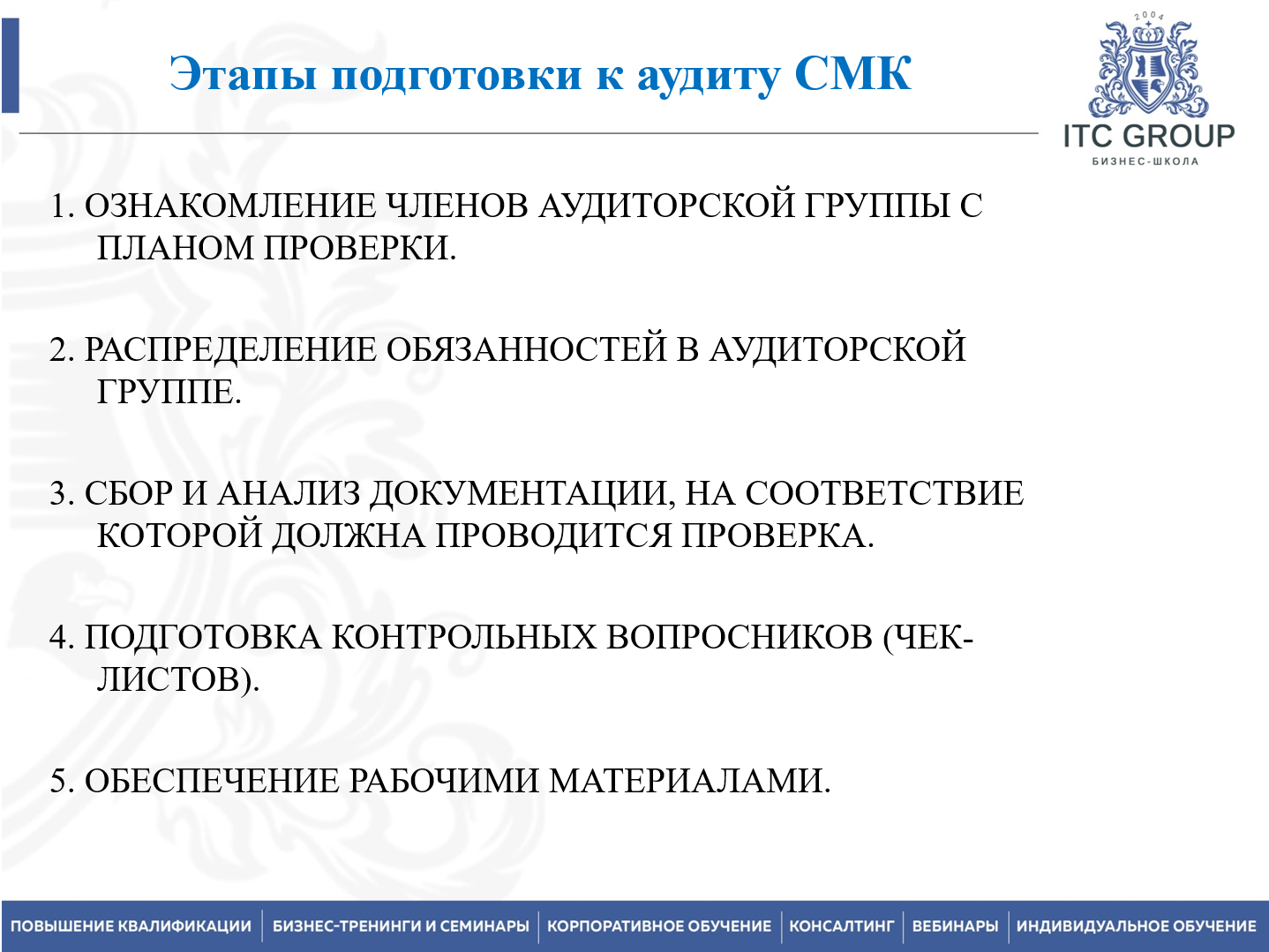 Этапы подготовки к аудиту СМК

2004

ITC GROUP
БИЗНЕС-ШКОЛА

1. ОЗНАКОМЛЕНИЕ ЧЛЕНОВ АУДИТОРСКОЙ ГРУППЫ С ПЛАНОМ ПРОВЕРКИ.

2. РАСПРЕДЕЛЕНИЕ ОБЯЗАННОСТЕЙ В АУДИТОРСКОЙ ГРУППЕ.

3. СБОР И АНАЛИЗ ДОКУМЕНТАЦИИ, НА СООТВЕТСТВИЕ КОТОРОЙ ДОЛЖНА ПРОВОДИТСЯ ПРОВЕРКА.

4. ПОДГОТОВКА КОНТРОЛЬНЫХ ВОПРОСНИКОВ (ЧЕК-ЛИСТОВ).

5. ОБЕСПЕЧЕНИЕ РАБОЧИМИ МАТЕРИАЛАМИ.

ПОВЫШЕНИЕ КВАЛИФИКАЦИИ | БИЗНЕС-ТРЕНИНГИ И СЕМИНАРЫ | КОРПОРАТИВНОЕ ОБУЧЕНИЕ | КОНСАЛТИНГ | ВЕБИНАРЫ | ИНДИВИДУАЛЬНОЕ ОБУЧЕНИЕ